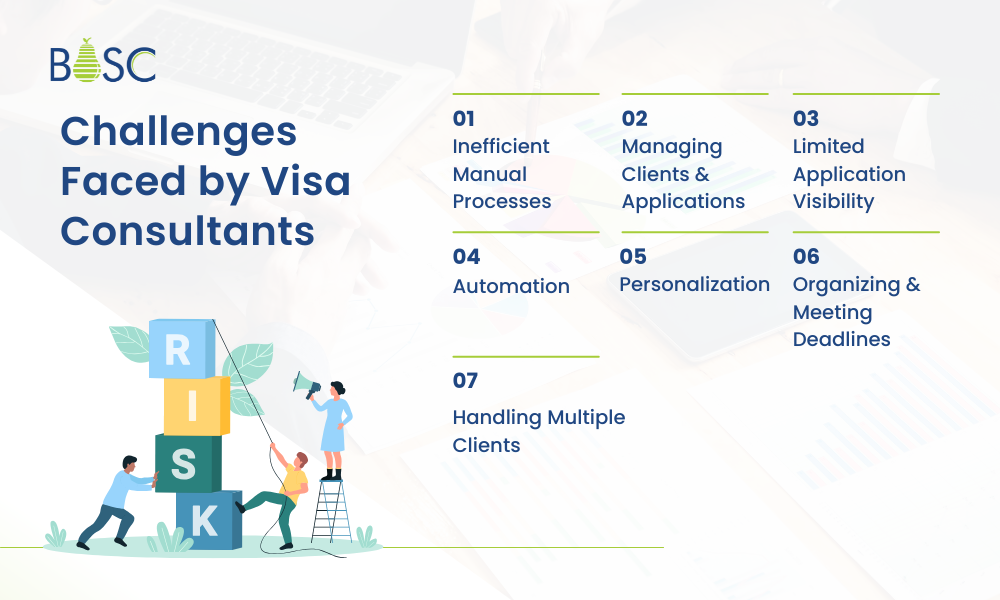 BOSC

Challenges Faced by Visa Consultants

01
Inefficient Manual Processes

02
Managing Clients & Applications

03
Limited Application Visibility

04
Automation

05
Personalization

06
Organizing & Meeting Deadlines

07
Handling Multiple Clients

R
I
S
K